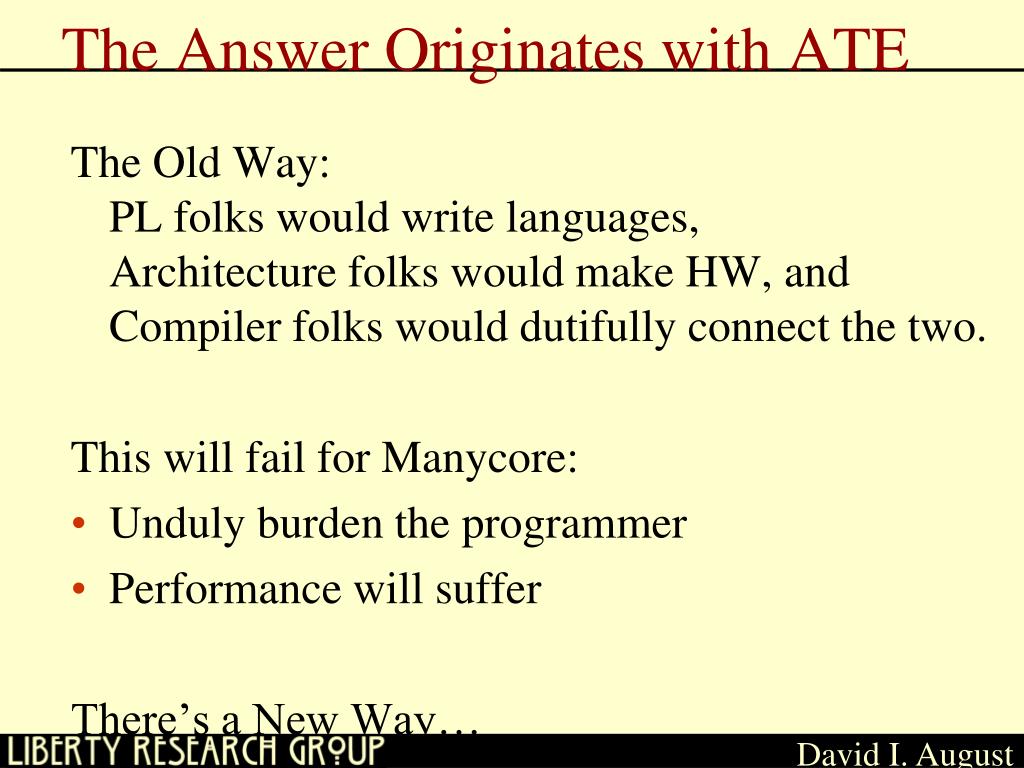 The Answer Originates with ATE

The Old Way:
PL folks would write languages,
Architecture folks would make HW, and
Compiler folks would dutifully connect the two.

This will fail for Manycore:
• Unduly burden the programmer
• Performance will suffer

There's a New Way…

LIBERTY RESEARCH GROUP

David I. August